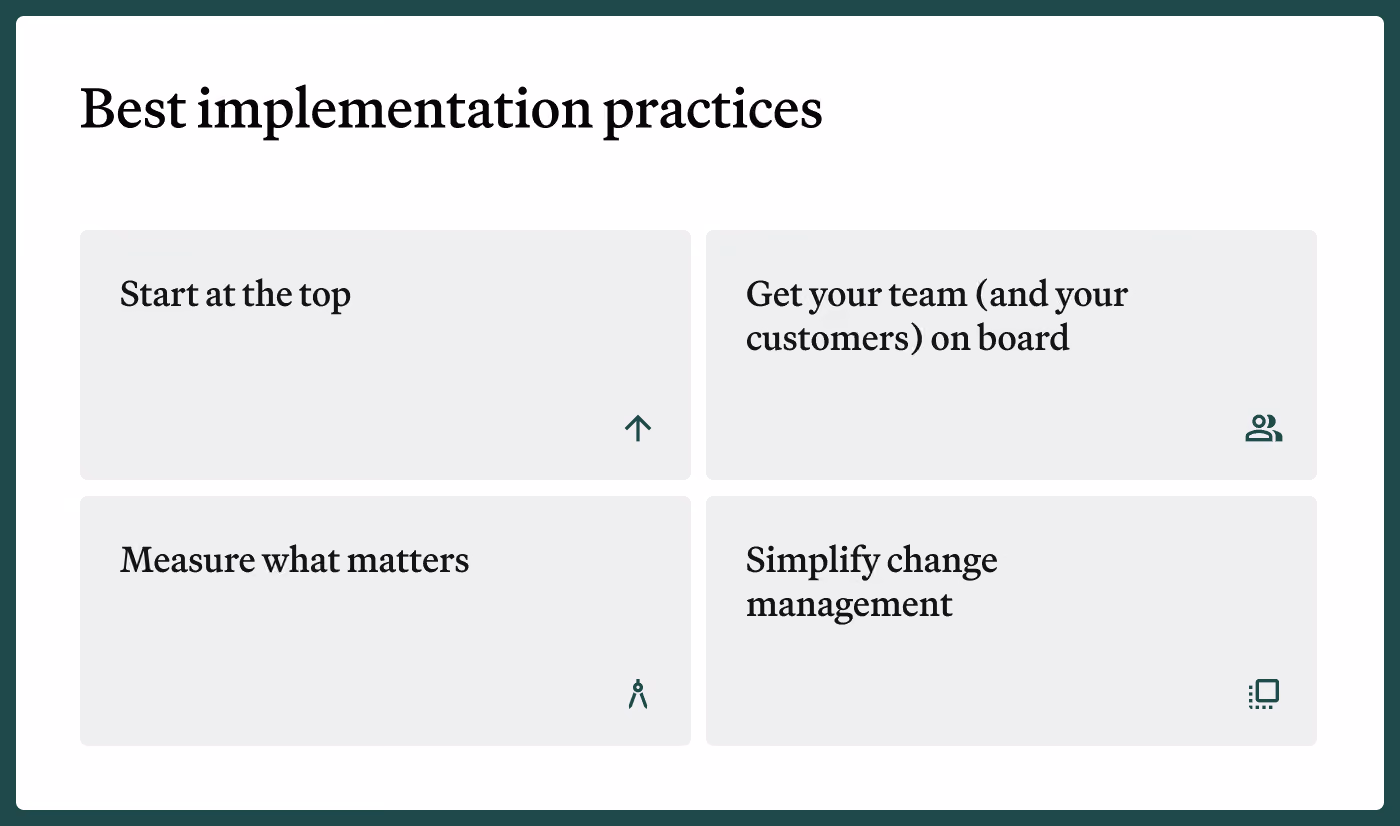 Best implementation practices

Start at the top

Get your team (and your customers) on board

Measure what matters

Simplify change management